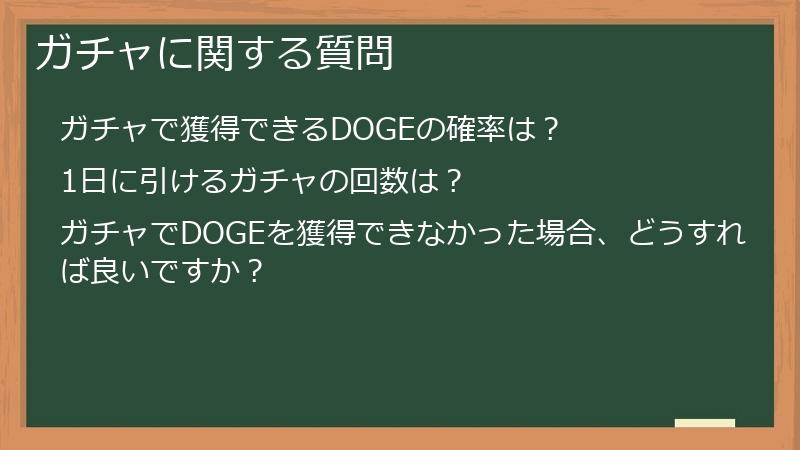 ガチャに関する質問

ガチャで獲得できるDOGEの確率は？

1日に引けるガチャの回数は？

ガチャでDOGEを獲得できなかった場合、どうすれば良いですか？